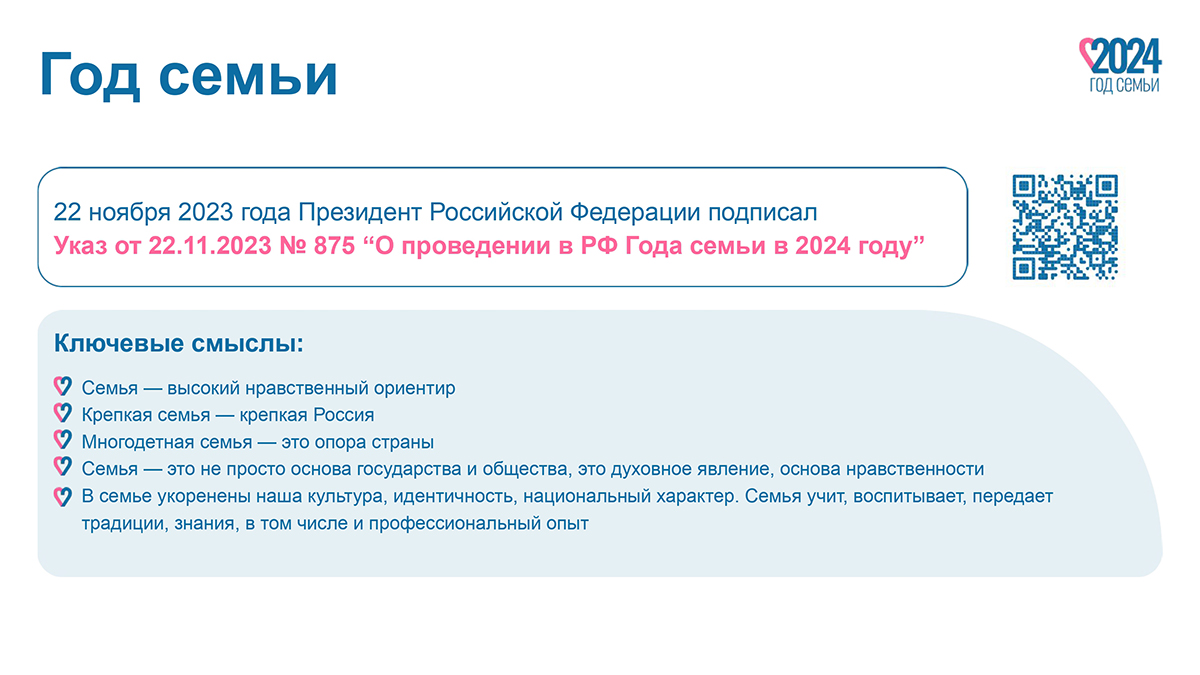 Год семьи

2024
ГОД СЕМЬИ

22 ноября 2023 года Президент Российской Федерации подписал
Указ от 22.11.2023 № 875 “О проведении в РФ Года семьи в 2024 году”

Ключевые смыслы:

Семья — высокий нравственный ориентир
Крепкая семья — крепкая Россия
Многодетная семья — это опора страны
Семья — это не просто основа государства и общества, это духовное явление, основа нравственности
В семье укоренены наша культура, идентичность, национальный характер. Семья учит, воспитывает, передает традиции, знания, в том числе и профессиональный опыт